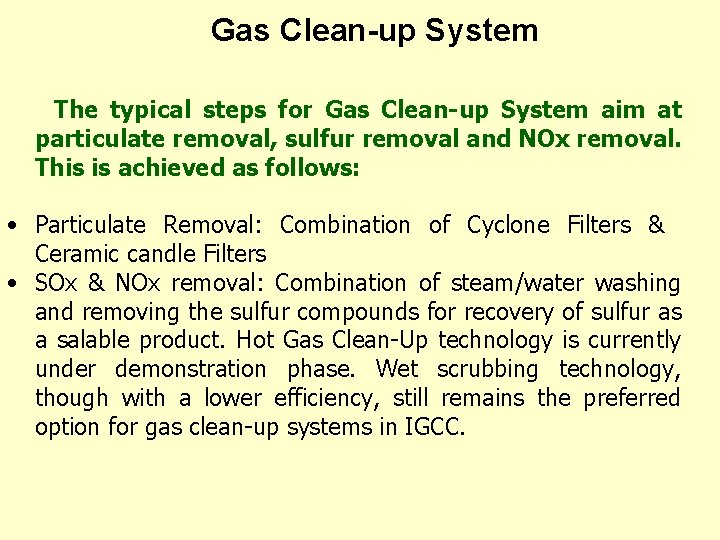 Gas Clean-up System

The typical steps for Gas Clean-up System aim at particulate removal, sulfur removal and NOx removal. This is achieved as follows:

• Particulate Removal: Combination of Cyclone Filters & Ceramic candle Filters
• SOx & NOx removal: Combination of steam/water washing and removing the sulfur compounds for recovery of sulfur as a salable product. Hot Gas Clean-Up technology is currently under demonstration phase. Wet scrubbing technology, though with a lower efficiency, still remains the preferred option for gas clean-up systems in IGCC.